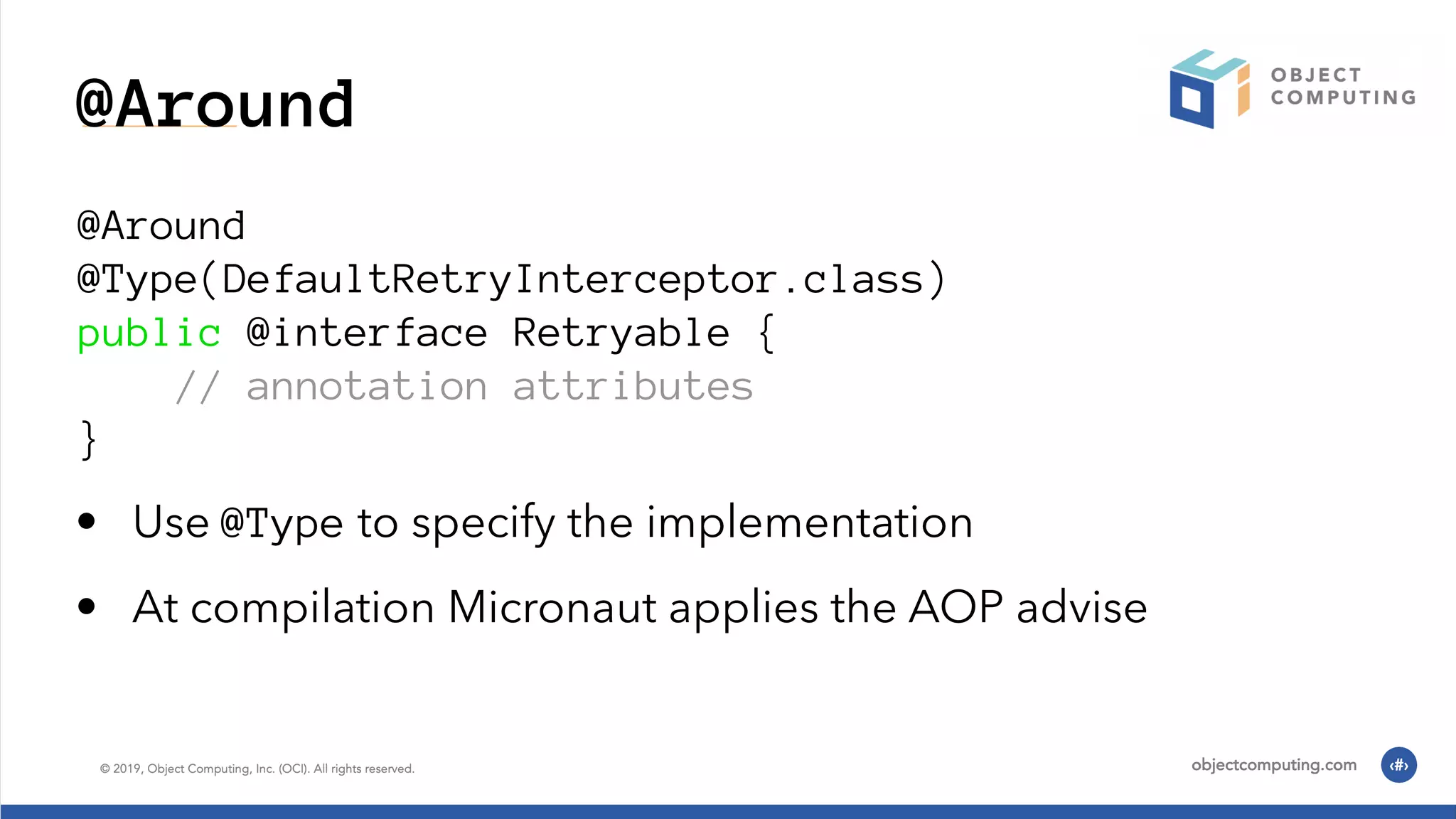 @Around

OBJECT COMPUTING

@Around
@Type(DefaultRetryInterceptor.class)
public @interface Retryable {
    // annotation attributes
}

• Use @Type to specify the implementation

• At compilation Micronaut applies the AOP advise

© 2019, Object Computing, Inc. (OCI). All rights reserved.

objectcomputing.com

‹#›